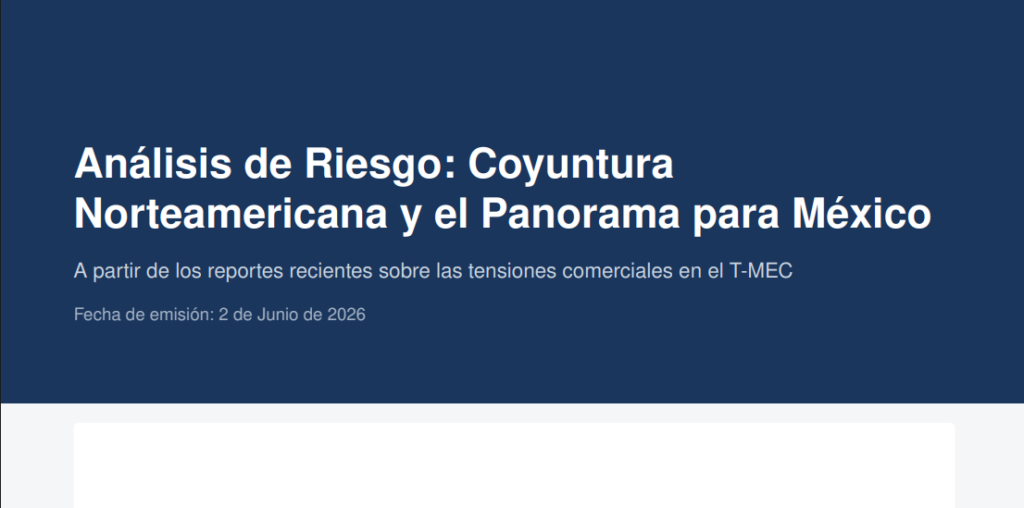 Análisis de Riesgo: Coyuntura Norteamericana y el Panorama para México

A partir de los reportes recientes sobre las tensiones comerciales en el T-MEC

Fecha de emisión: 2 de Junio de 2026